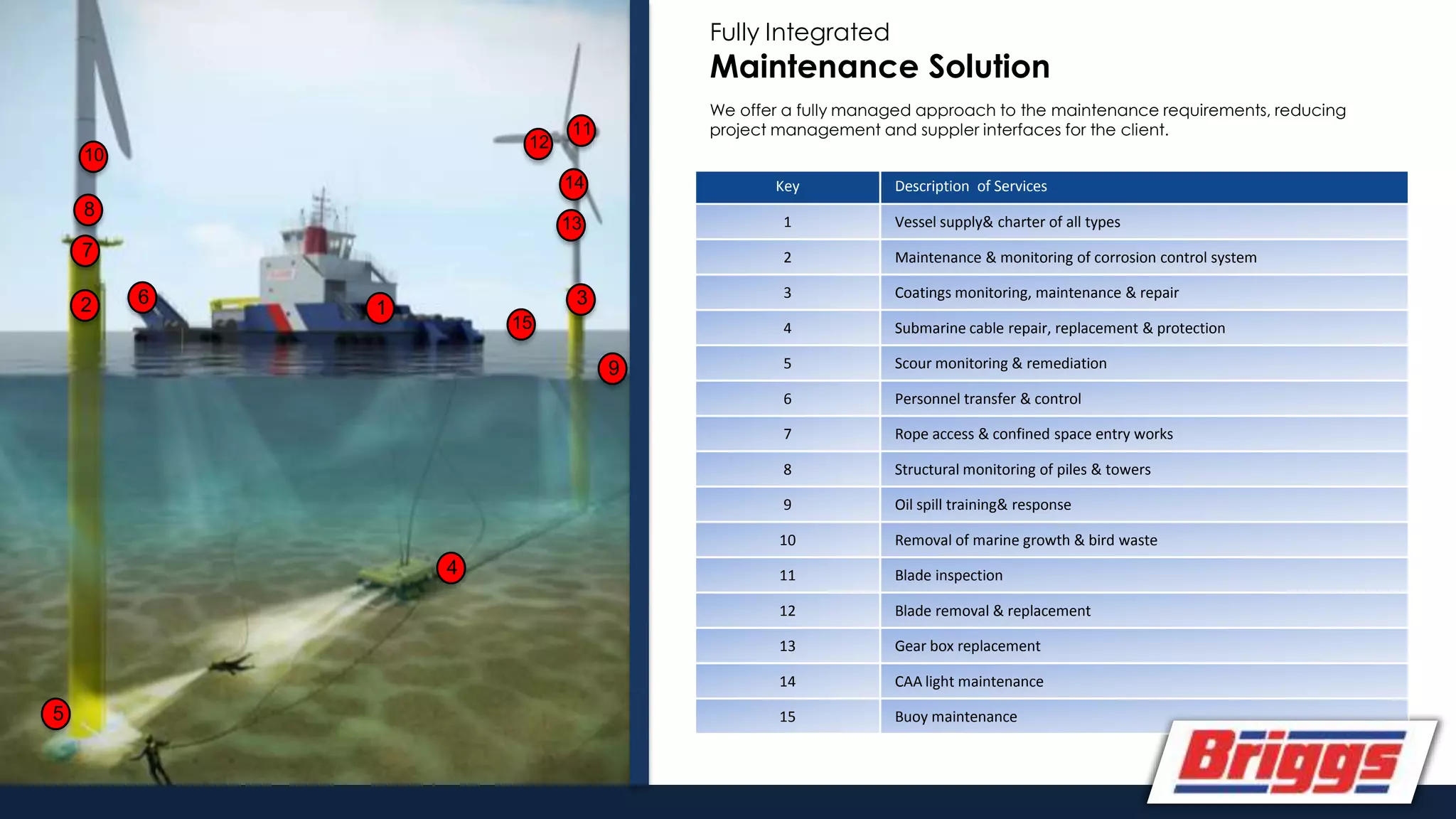 10
8
7
2
6
1
12
11
14
13
3
15
9
4
5

Fully Integrated
Maintenance Solution

We offer a fully managed approach to the maintenance requirements, reducing project management and suppler interfaces for the client.

| Key | Description of Services |
|---|---|
| 1 | Vessel supply& charter of all types |
| 2 | Maintenance & monitoring of corrosion control system |
| 3 | Coatings monitoring, maintenance & repair |
| 4 | Submarine cable repair, replacement & protection |
| 5 | Scour monitoring & remediation |
| 6 | Personnel transfer & control |
| 7 | Rope access & confined space entry works |
| 8 | Structural monitoring of piles & towers |
| 9 | Oil spill training& response |
| 10 | Removal of marine growth & bird waste |
| 11 | Blade inspection |
| 12 | Blade removal & replacement |
| 13 | Gear box replacement |
| 14 | CAA light maintenance |
| 15 | Buoy maintenance |

Briggs